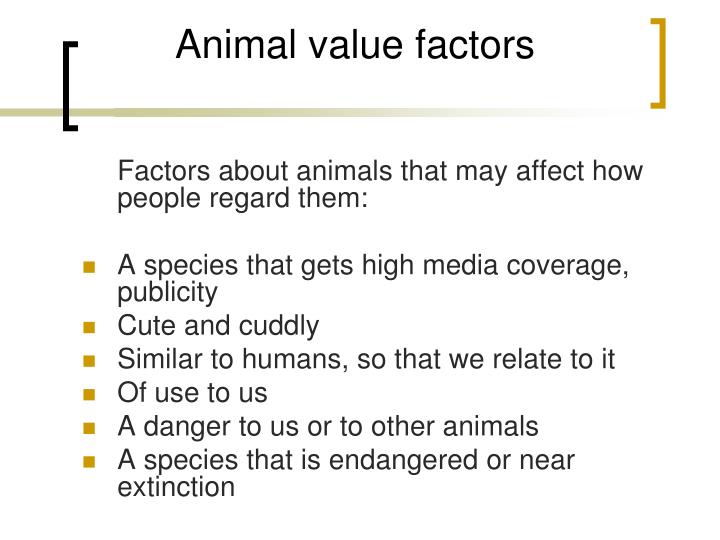 Animal value factors

Factors about animals that may affect how people regard them:

- A species that gets high media coverage, publicity
- Cute and cuddly
- Similar to humans, so that we relate to it
- Of use to us
- A danger to us or to other animals
- A species that is endangered or near extinction